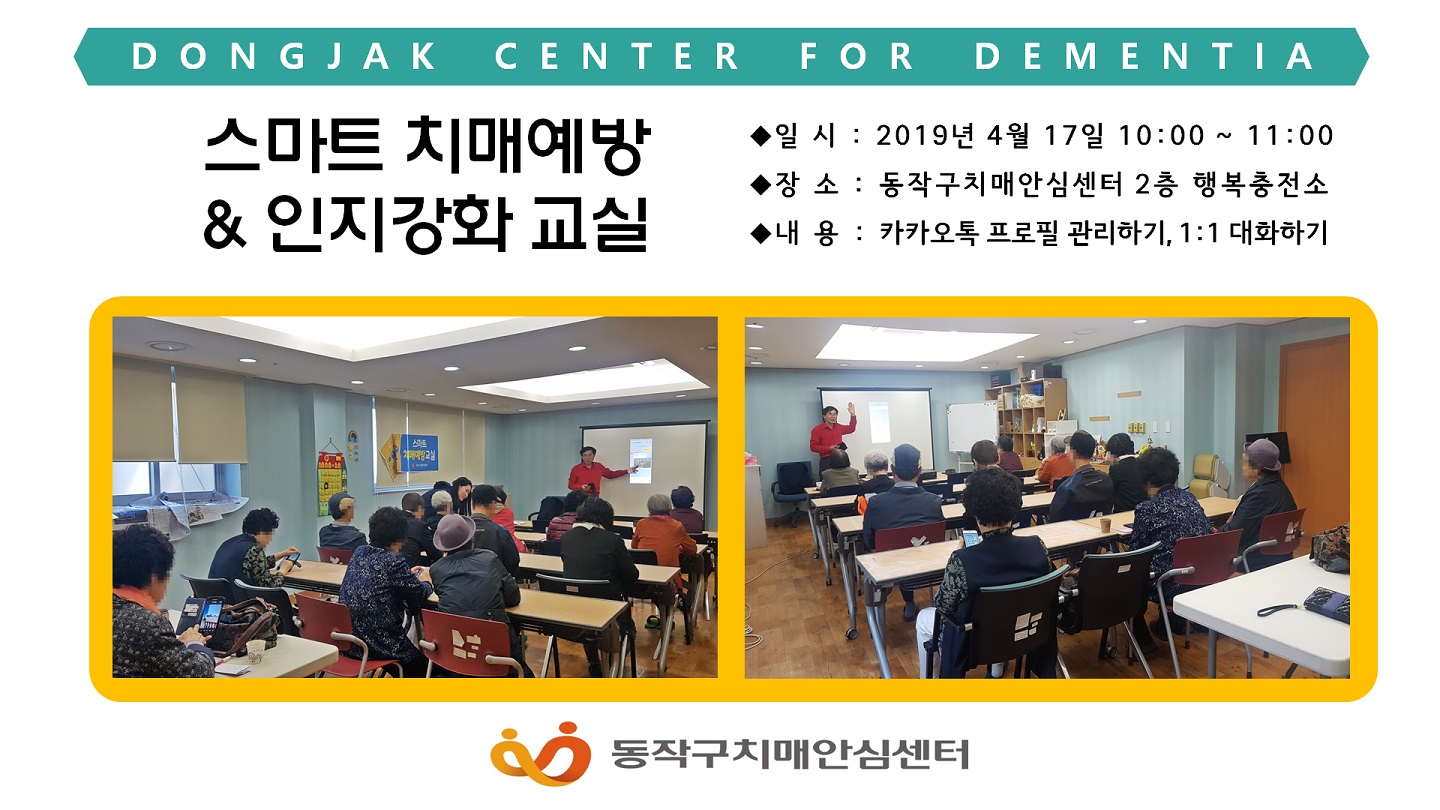 DONGJAK CENTER FOR DEMENTIA

스마트 치매예방 & 인지강화 교실

◆일 시 : 2019년 4월 17일 10:00 ~ 11:00
◆장 소 : 동작구치매안심센터 2층 행복충전소
◆내 용 : 카카오톡 프로필 관리하기, 1:1 대화하기

스마트 치매예방교실

동작구치매안심센터